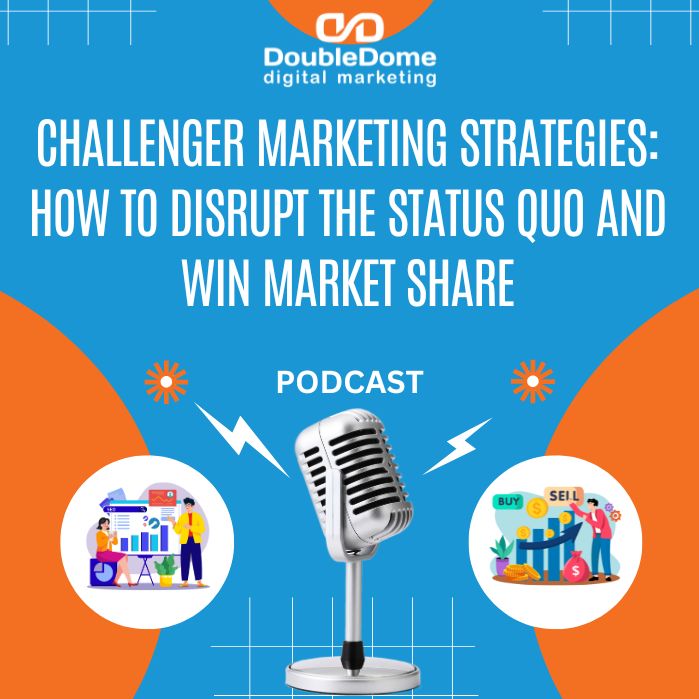 DoubleDome
digital marketing

CHALLENGER MARKETING STRATEGIES: HOW TO DISRUPT THE STATUS QUO AND WIN MARKET SHARE

PODCAST

BUY
SELL